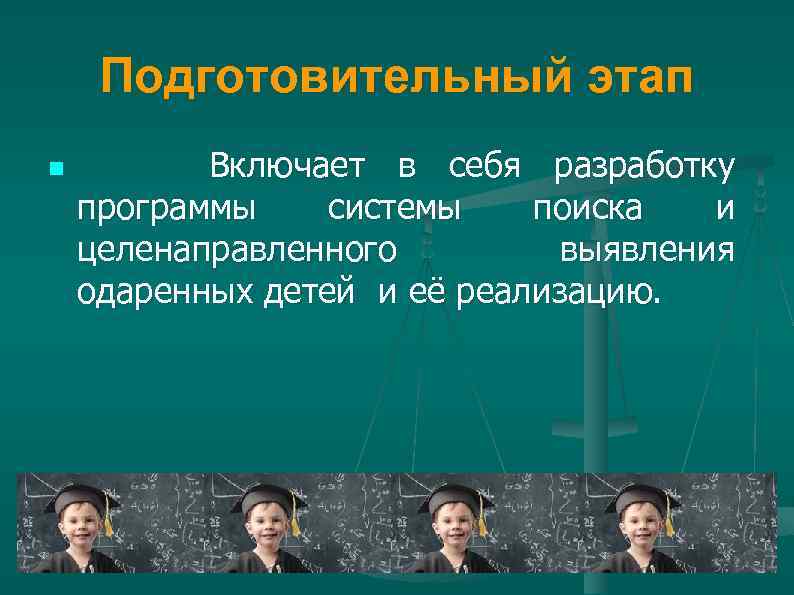 Подготовительный этап

Включает в себя разработку программы системы поиска и целенаправленного выявления одаренных детей и её реализацию.